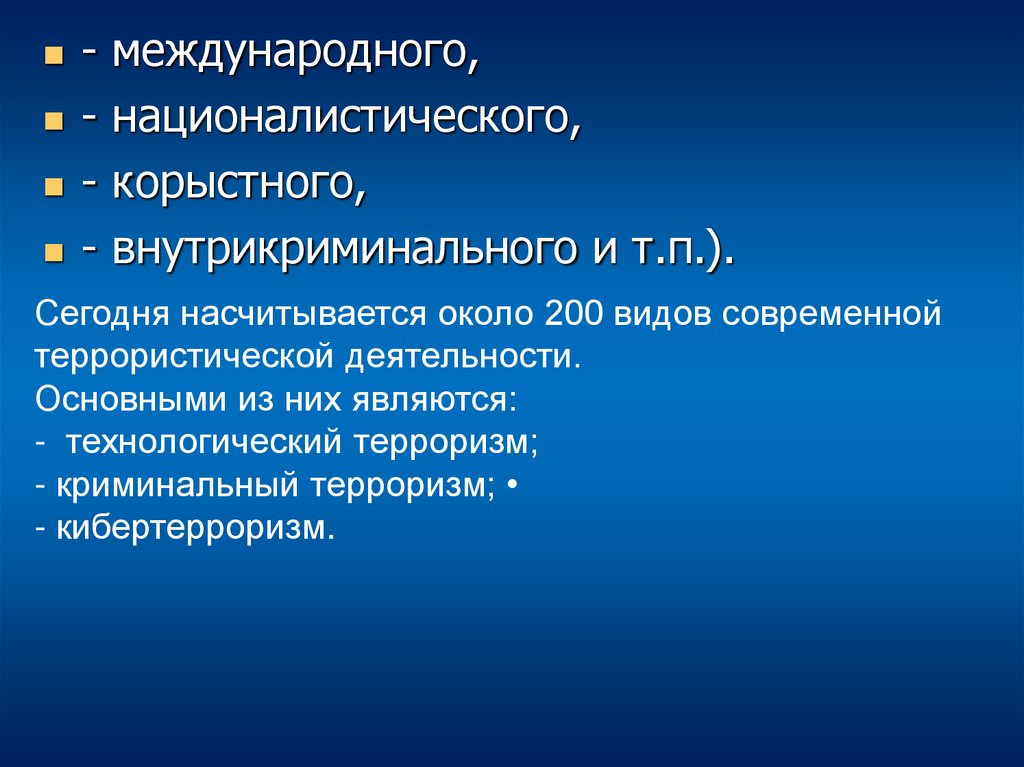 - международного,
- националистического,
- корыстного,
- внутрикриминального и т.п.).

Сегодня насчитывается около 200 видов современной террористической деятельности.
Основными из них являются:
- технологический терроризм;
- криминальный терроризм; •
- кибертерроризм.